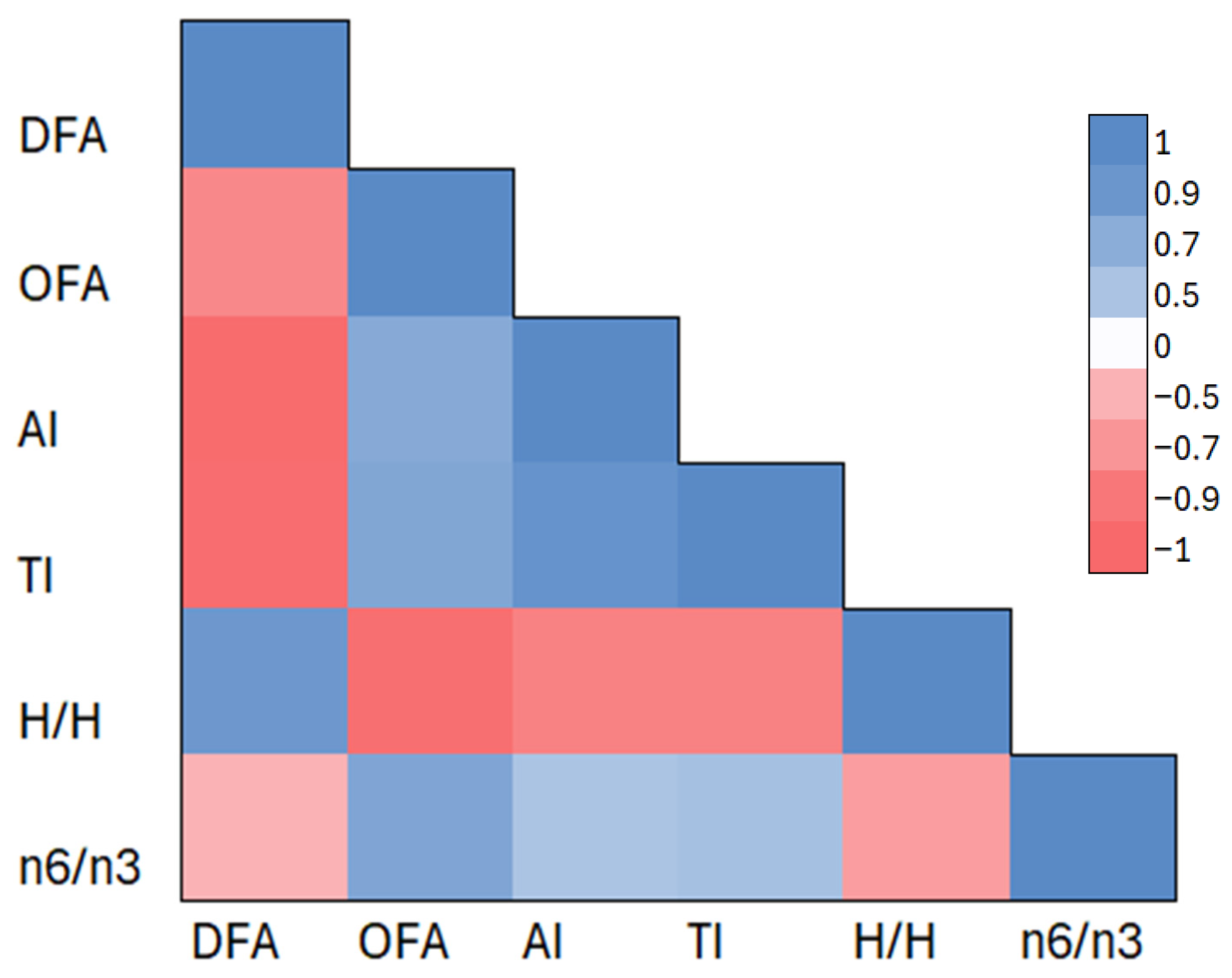 DFA
OFA
AI
TI
H/H
n6/n3

1
0.9
0.7
0.5
0
−0.5
−0.7
−0.9
−1

DFA OFA AI TI H/H n6/n3